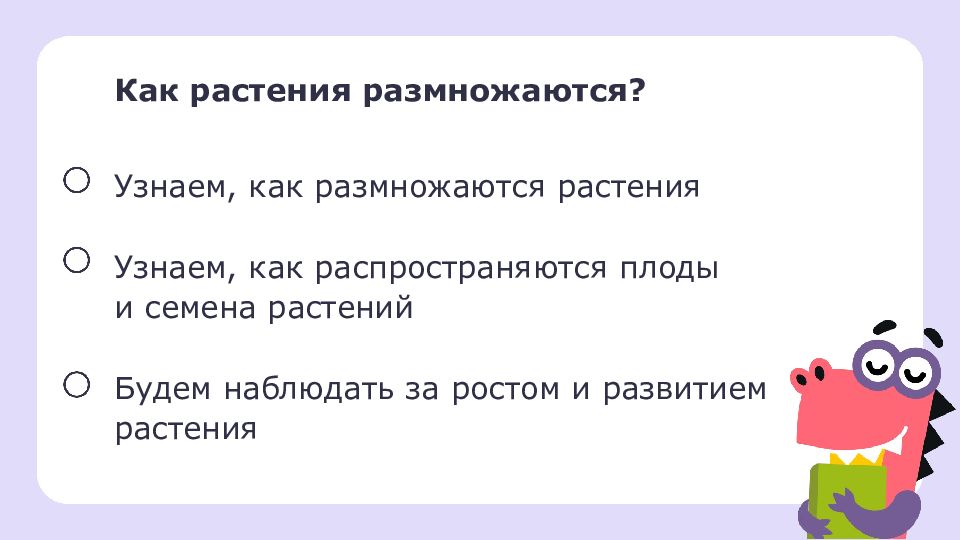 Как растения размножаются?

Узнаем, как размножаются растения

Узнаем, как распространяются плоды и семена растений

Будем наблюдать за ростом и развитием растения